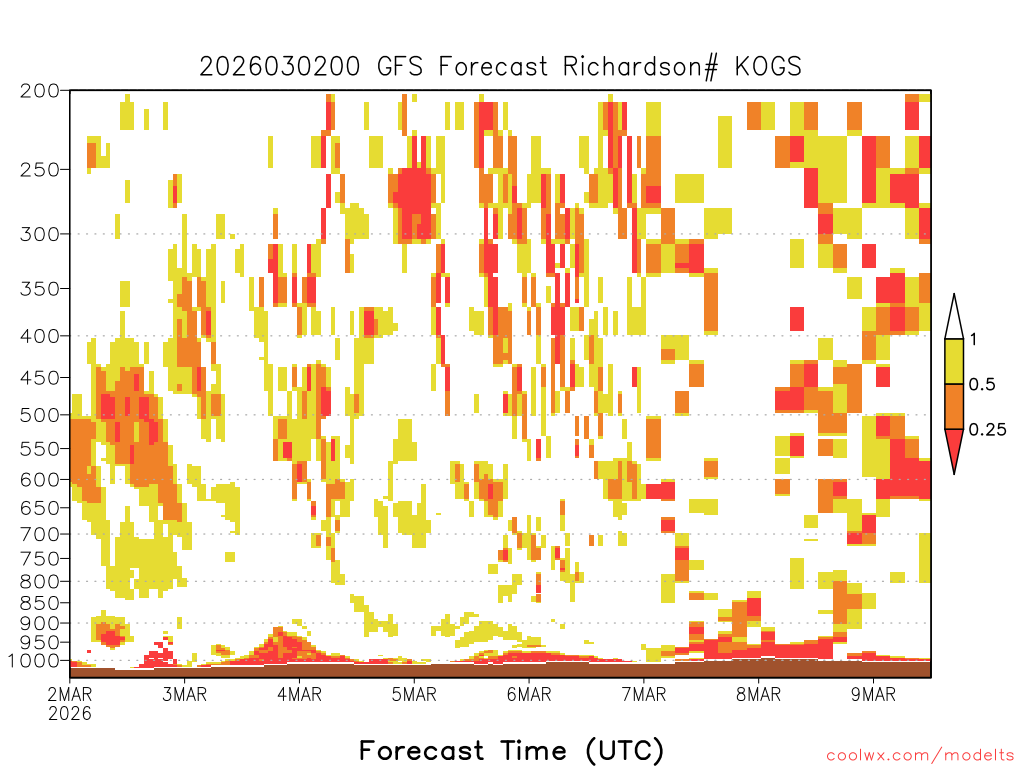 2026030200 GFS Forecast Richardson# KOGS

200
250
300
350
400
450
500
550
600
650
700
750
800
850
900
950
1000

1
0.5
0.25

2MAR
2026
3MAR
4MAR
5MAR
6MAR
7MAR
8MAR
9MAR

Forecast Time (UTC)

coolwx.com/modelts